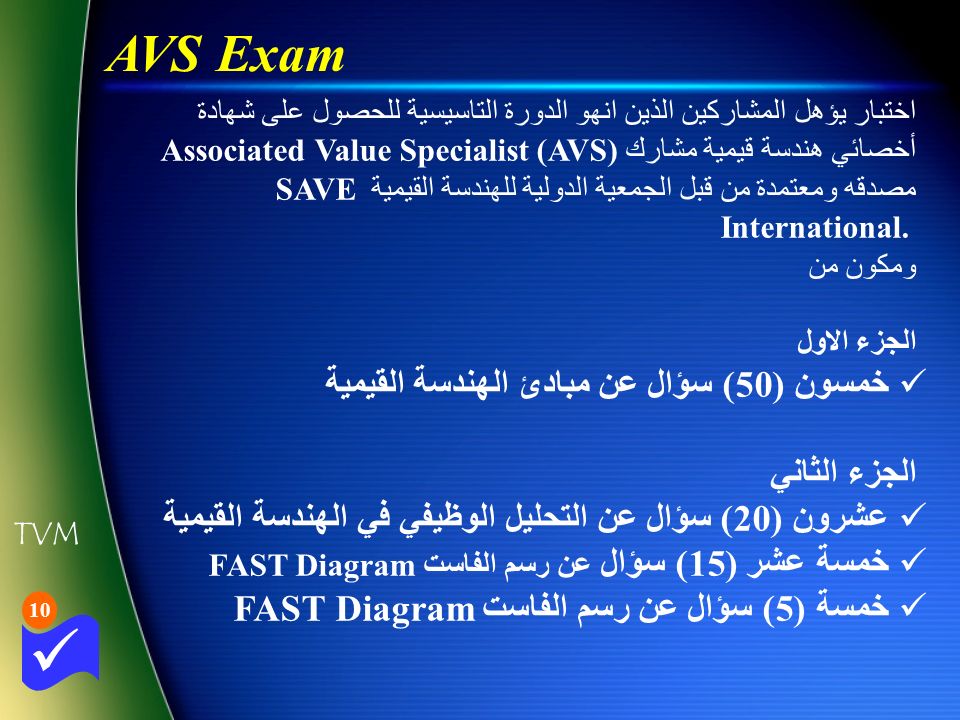 AVS Exam

اختبار يؤهل المشاركين الذين انهو الدورة التاسيسية للحصول على شهادة أخصائي هندسة قيمية مشارك Associated Value Specialist (AVS) مصدقه ومعتمدة من قبل الجمعية الدولية للهندسة القيمية SAVE International.
ومكون من

الجزء الاول
✓ خمسون (50) سؤال عن مبادئ الهندسة القيمية

الجزء الثاني
✓ عشرون (20) سؤال عن التحليل الوظيفي في الهندسة القيمية
✓ خمسة عشر (15) سؤال عن رسم الفاست FAST Diagram
✓ خمسة (5) سؤال عن رسم الفاست FAST Diagram

TVM

10